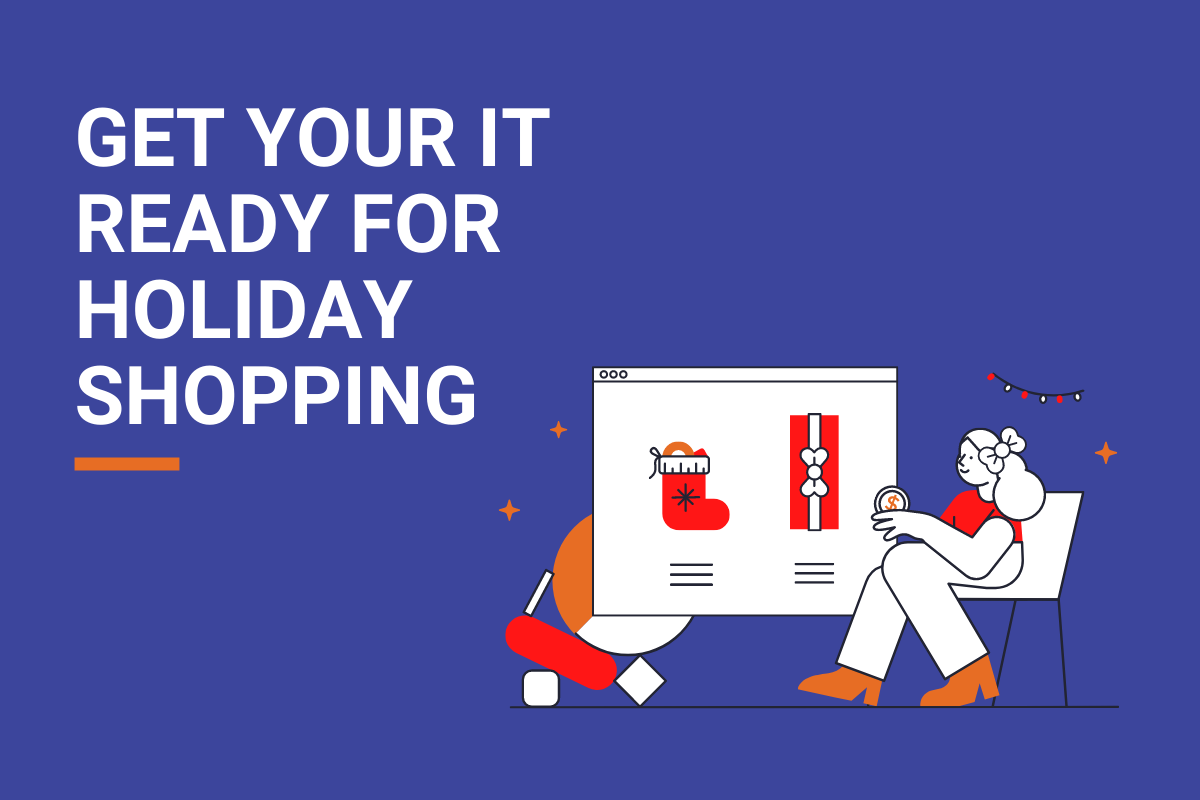 GET YOUR IT READY FOR HOLIDAY SHOPPING

$